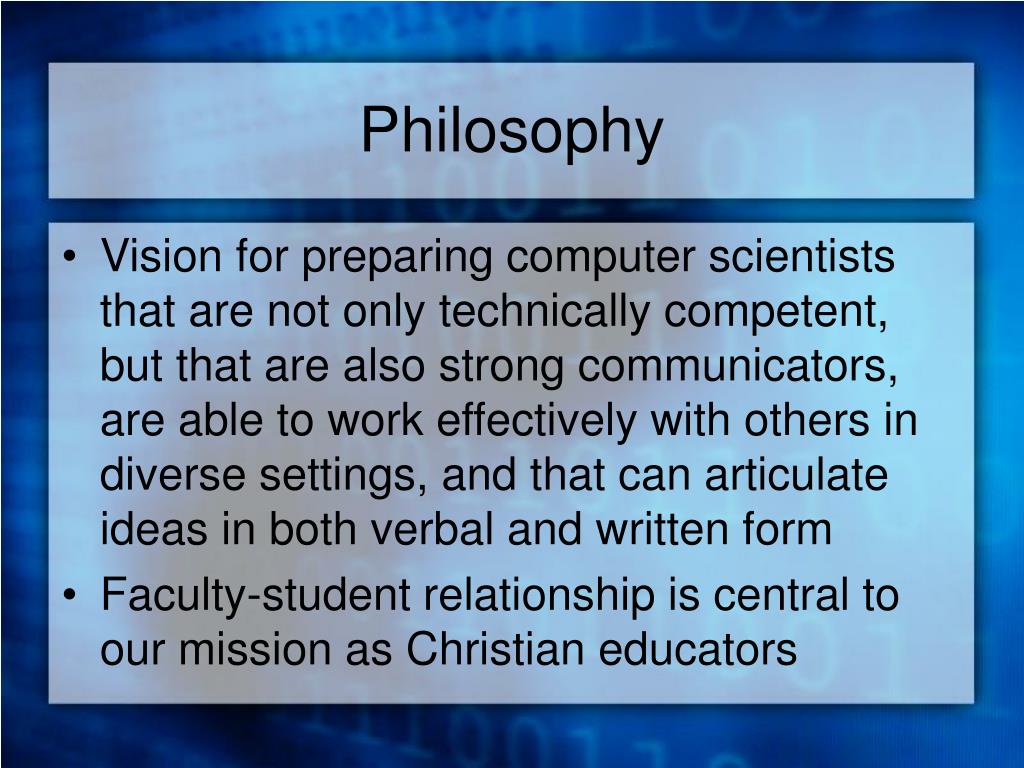 Philosophy

• Vision for preparing computer scientists that are not only technically competent, but that are also strong communicators, are able to work effectively with others in diverse settings, and that can articulate ideas in both verbal and written form
• Faculty-student relationship is central to our mission as Christian educators